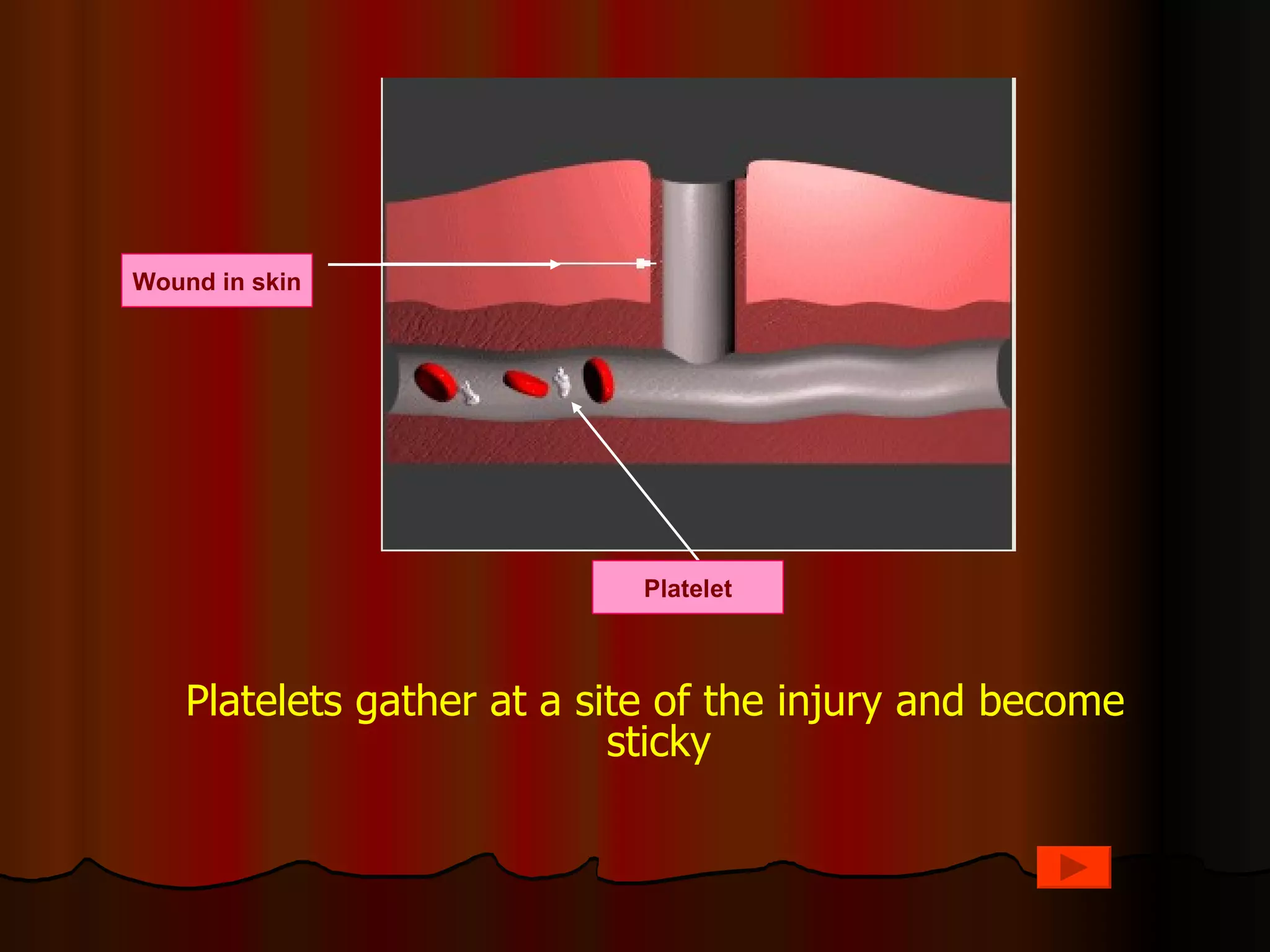 Wound in skin

Platelet

Platelets gather at a site of the injury and become sticky